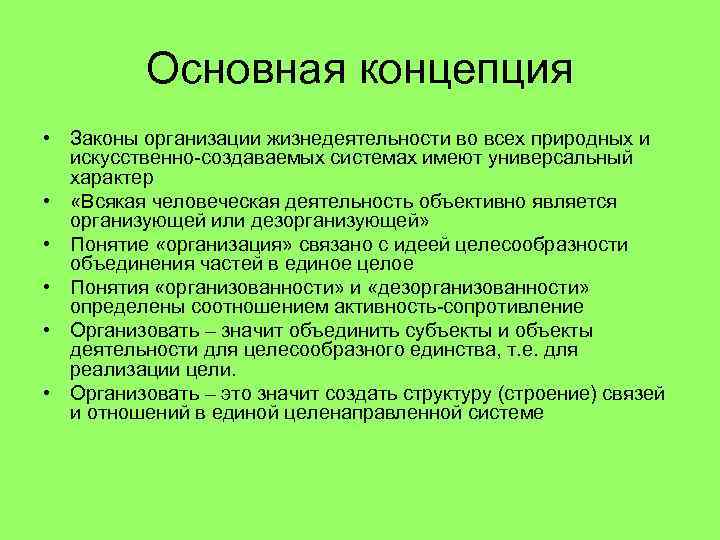 Основная концепция

• Законы организации жизнедеятельности во всех природных и искусственно-создаваемых системах имеют универсальный характер
• «Всякая человеческая деятельность объективно является организующей или дезорганизующей»
• Понятие «организация» связано с идеей целесообразности объединения частей в единое целое
• Понятия «организованности» и «дезорганизованности» определены соотношением активность-сопротивление
• Организовать – значит объединить субъекты и объекты деятельности для целесообразного единства, т.е. для реализации цели.
• Организовать – это значит создать структуру (строение) связей и отношений в единой целенаправленной системе